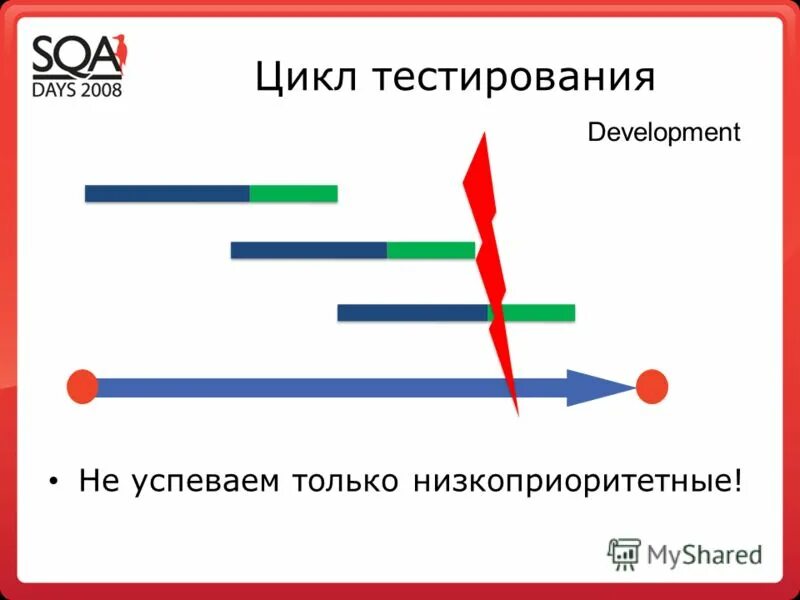 SQA
DAYS 2008

Цикл тестирования

Development

• Не успеваем только низкоприоритетные!

MyShared